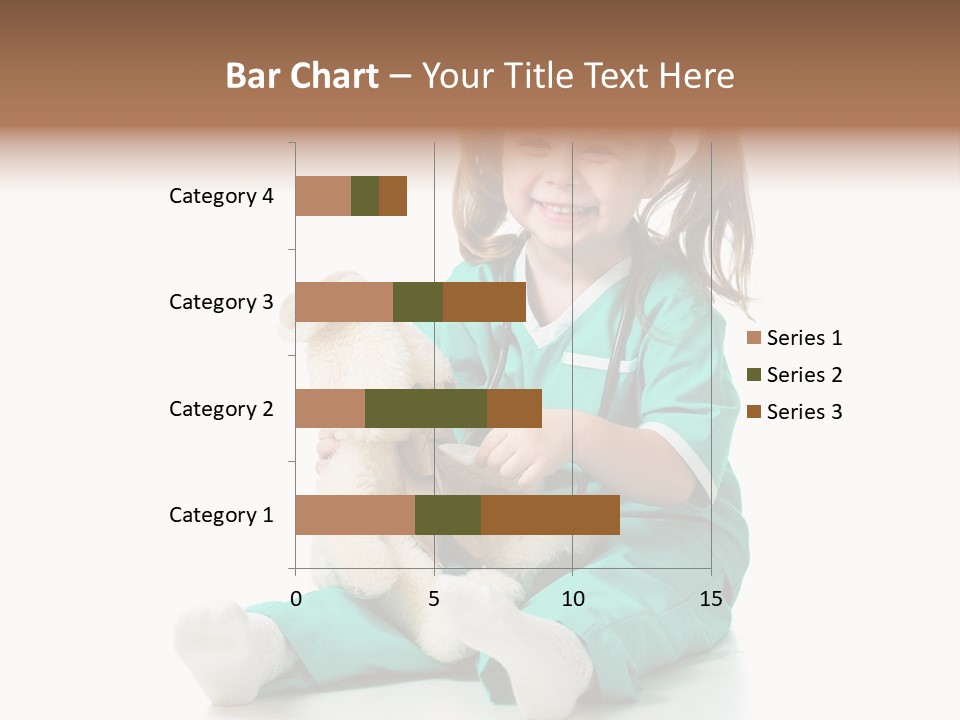 Bar Chart – Your Title Text Here

Category 4
Category 3
Category 2
Category 1

0
5
10
15

Series 1
Series 2
Series 3